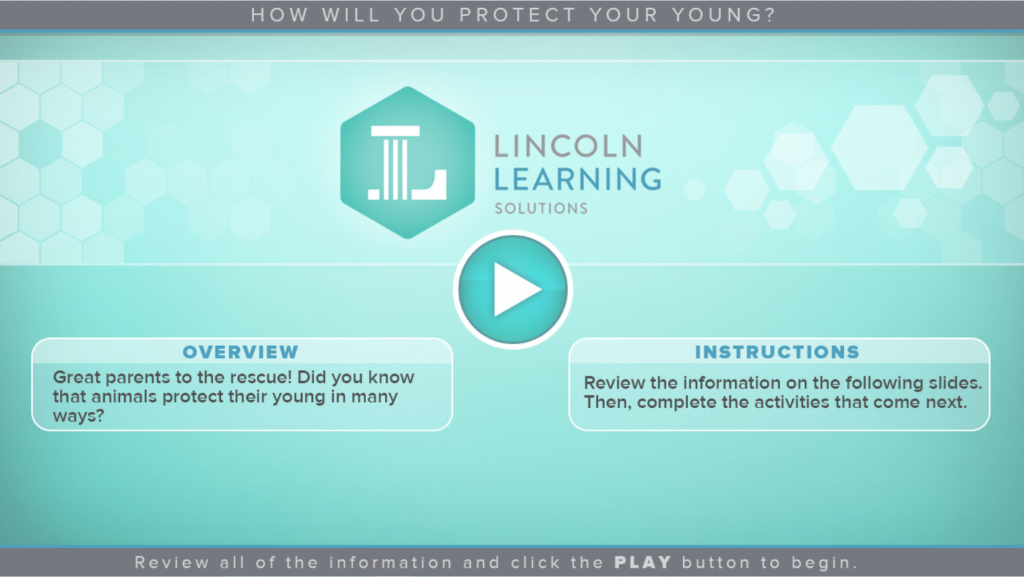 HOW WILL YOU PROTECT YOUR YOUNG?

LINCOLN LEARNING SOLUTIONS

OVERVIEW

Great parents to the rescue! Did you know that animals protect their young in many ways?

INSTRUCTIONS

Review the information on the following slides. Then, complete the activities that come next.

Review all of the information and click the PLAY button to begin.